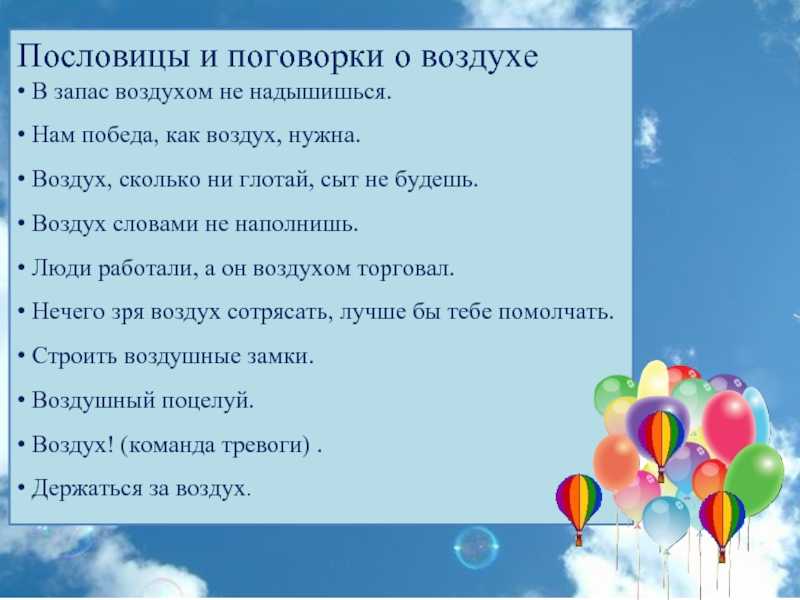 Пословицы и поговорки о воздухе

• В запас воздухом не надышишься.

• Нам победа, как воздух, нужна.

• Воздух, сколько ни глотай, сыт не будешь.

• Воздух словами не наполнишь.

• Люди работали, а он воздухом торговал.

• Нечего зря воздух сотрясать, лучше бы тебе помолчать.

• Строить воздушные замки.

• Воздушный поцелуй.

• Воздух! (команда тревоги) .

• Держаться за воздух.